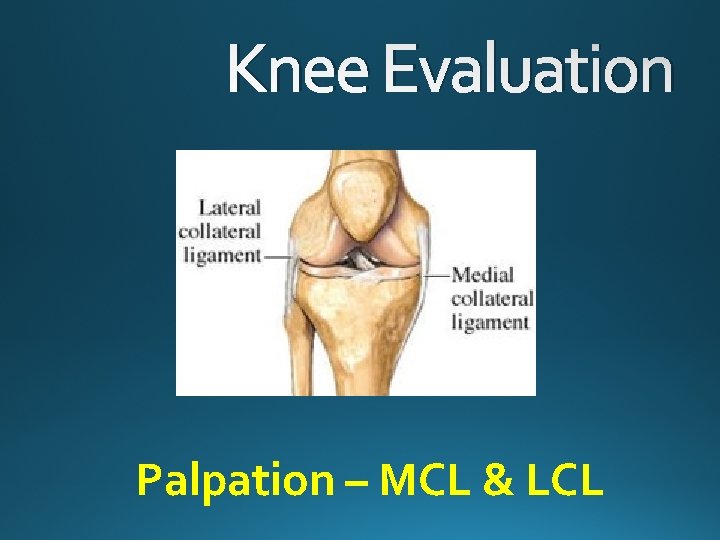 Knee Evaluation

Lateral collateral ligament

Medial collateral ligament

Palpation – MCL & LCL